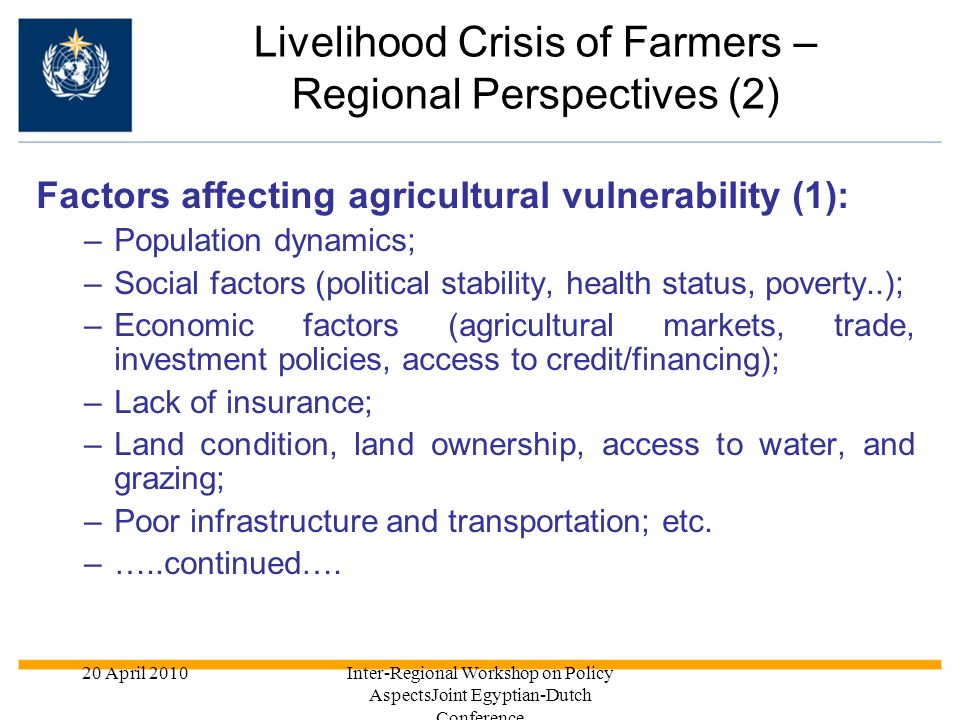 Livelihood Crisis of Farmers – Regional Perspectives (2)

Factors affecting agricultural vulnerability (1):

– Population dynamics;
– Social factors (political stability, health status, poverty..);
– Economic factors (agricultural markets, trade, investment policies, access to credit/financing);
– Lack of insurance;
– Land condition, land ownership, access to water, and grazing;
– Poor infrastructure and transportation; etc.
– …..continued….

20 April 2010

Inter-Regional Workshop on Policy AspectsJoint Egyptian-Dutch Conference